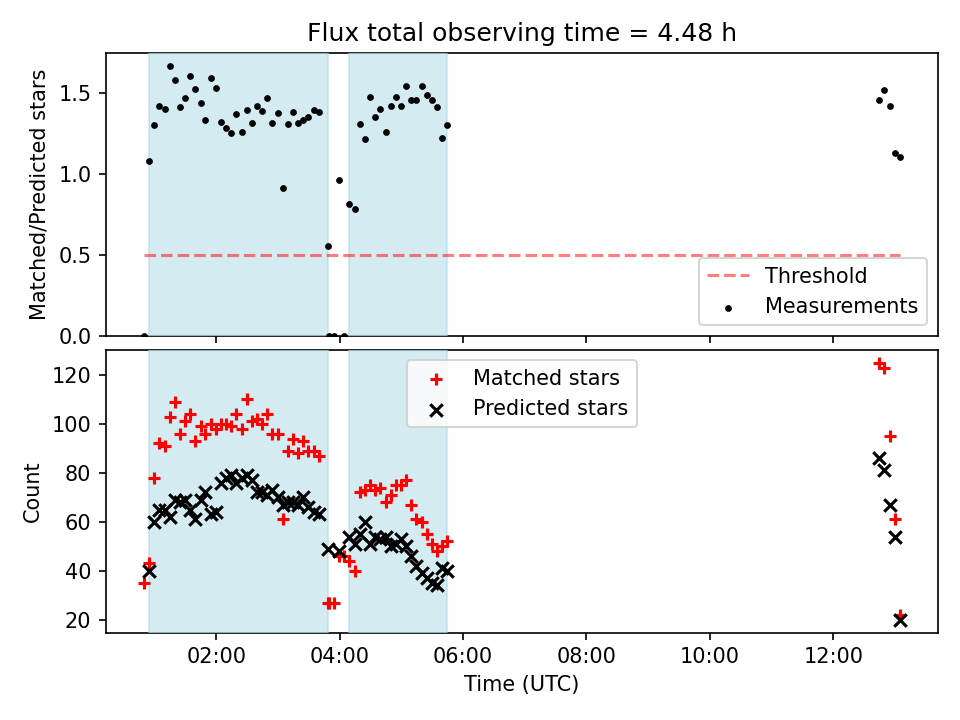 Flux total observing time = 4.48 h

Matched/Predicted stars

1.5
1.0
0.5
0.0

Threshold
Measurements

Matched stars
Predicted stars

Count

120
100
80
60
40
20

02:00
04:00
06:00
08:00
10:00
12:00

Time (UTC)